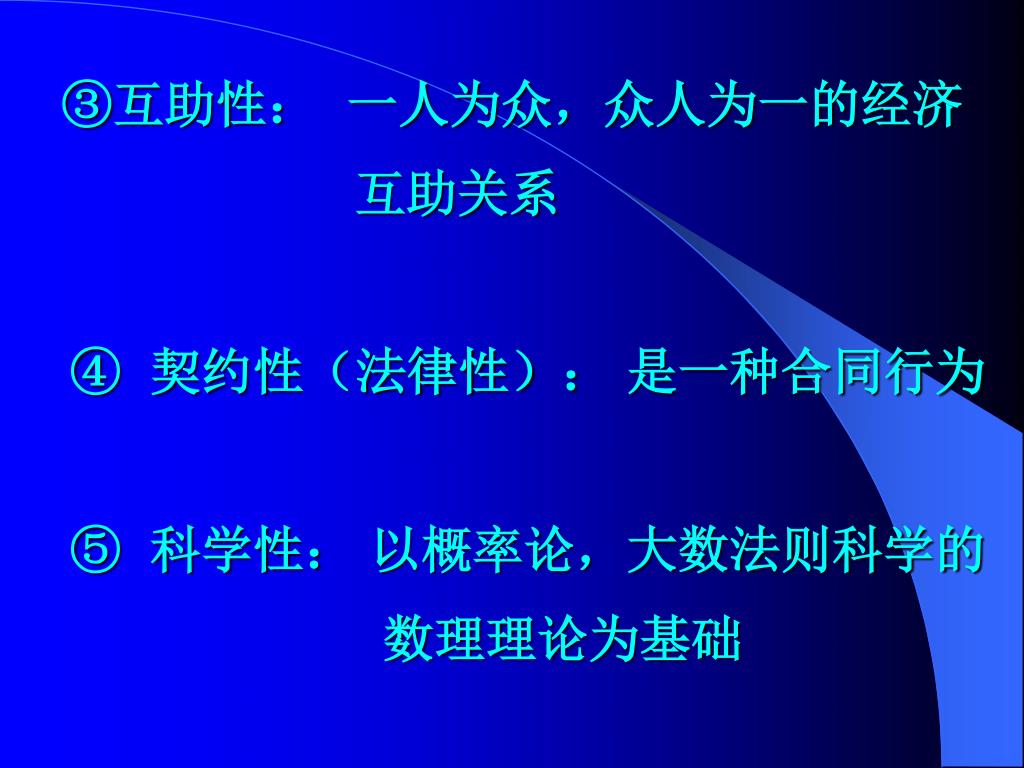 ③互助性： 一人为众，众人为一的经济互助关系

④ 契约性（法律性）： 是一种合同行为

⑤ 科学性： 以概率论，大数法则科学的数理理论为基础